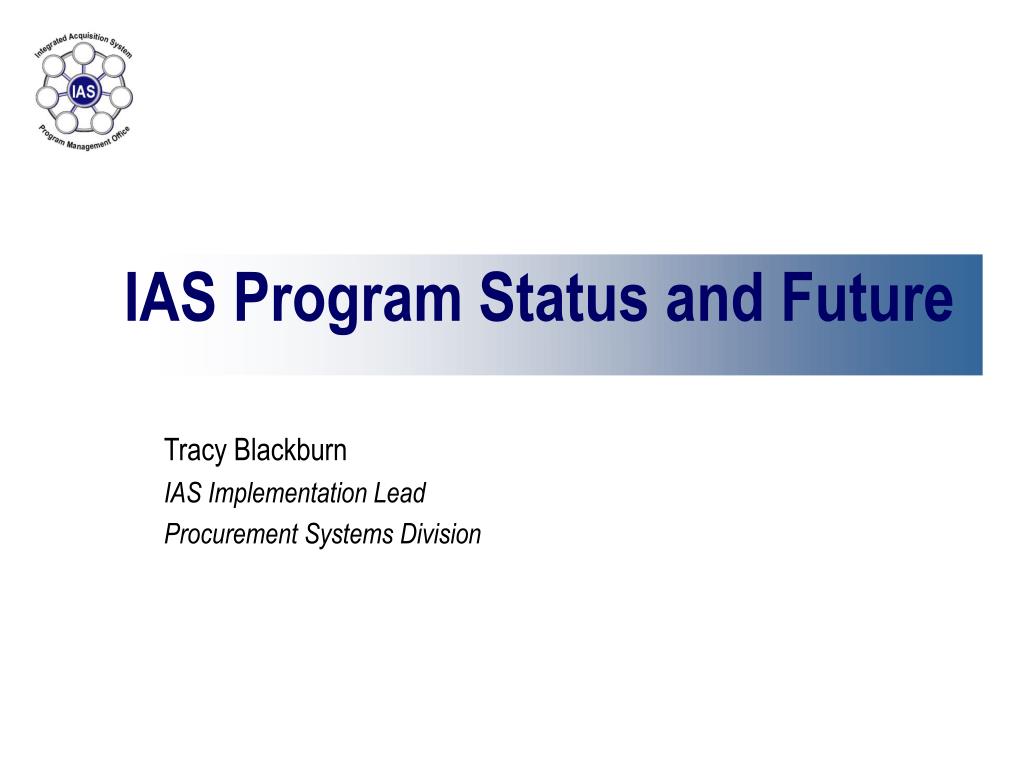 Integrated Acquisition System
IAS
Program Management Office

IAS Program Status and Future

Tracy Blackburn
IAS Implementation Lead
Procurement Systems Division